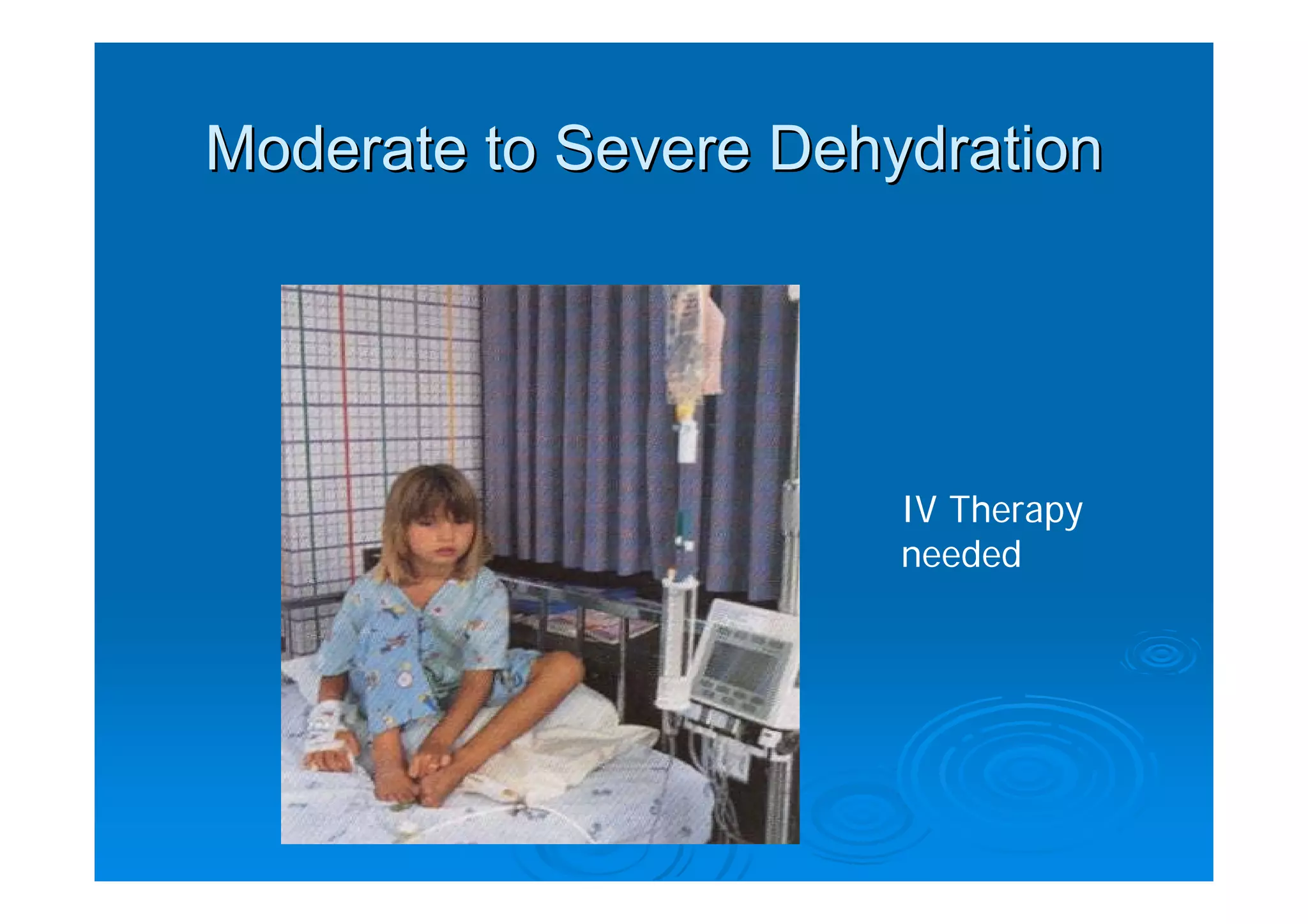 Moderate to Severe Dehydration

IV Therapy needed